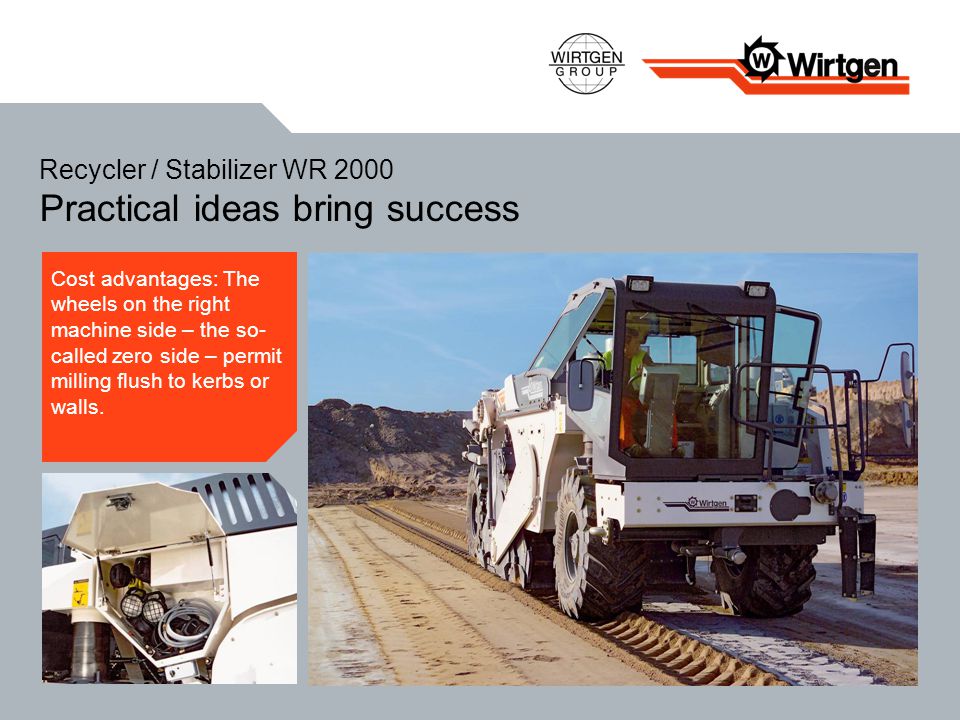 WIRTGEN GROUP

Wirtgen

Recycler / Stabilizer WR 2000
Practical ideas bring success

Cost advantages: The wheels on the right machine side – the so-called zero side – permit milling flush to kerbs or walls.

Wirtgen